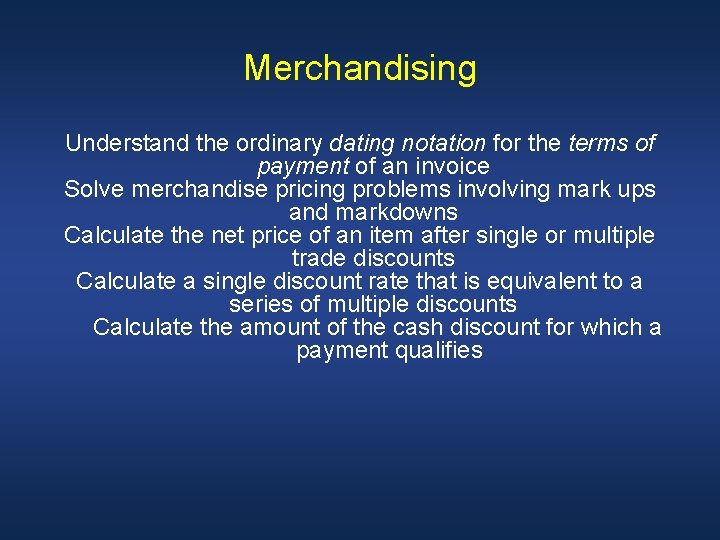 Merchandising

Understand the ordinary dating notation for the terms of payment of an invoice
Solve merchandise pricing problems involving mark ups and markdowns
Calculate the net price of an item after single or multiple trade discounts
Calculate a single discount rate that is equivalent to a series of multiple discounts
Calculate the amount of the cash discount for which a payment qualifies